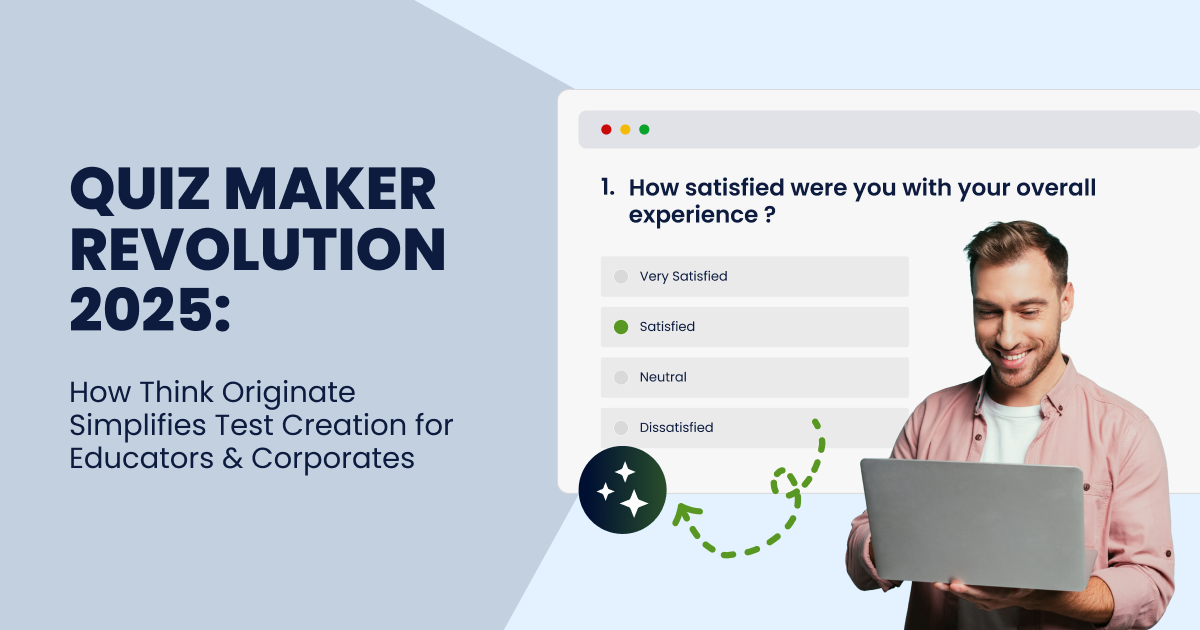 QUIZ MAKER REVOLUTION 2025:

How Think Originate Simplifies Test Creation for Educators & Corporates

1. How satisfied were you with your overall experience ?

Very Satisfied

Satisfied

Neutral

Dissatisfied